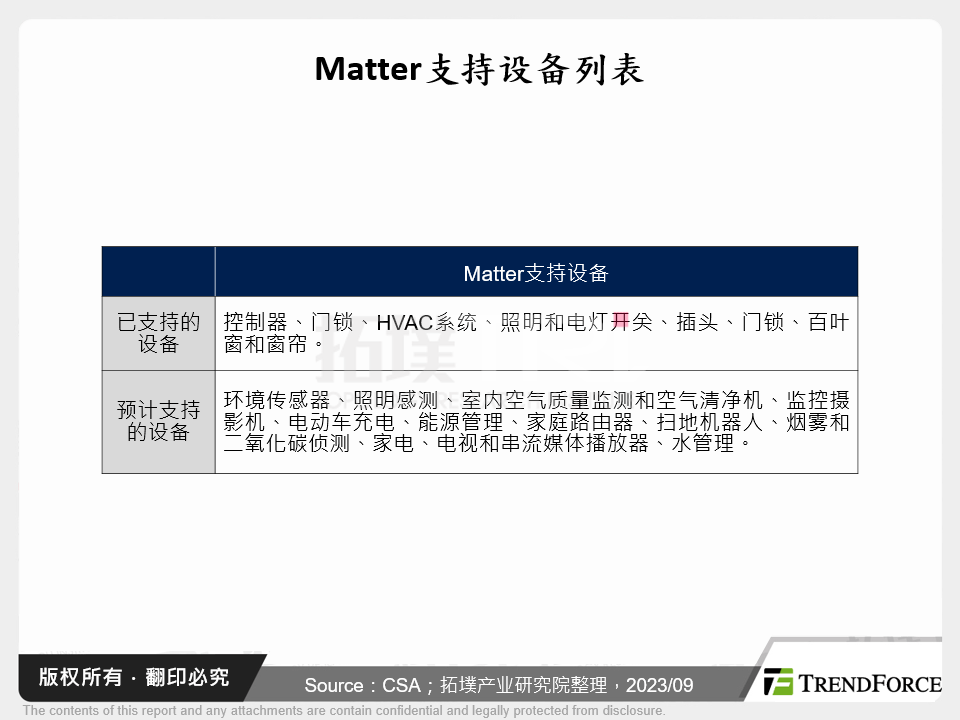 Matter支持设备列表

| | Matter支持设备 |
|---|---|
| 已支持的设备 | 控制器、门锁、HVAC系统、照明和电灯开关、插头、门锁、百叶窗和窗帘。 |
| 预计支持的设备 | 环境传感器、照明感测、室内空气质量监测和空气清净机、监控摄影机、电动车充电、能源管理、家庭路由器、扫地机器人、烟雾和二氧化碳侦测、家电、电视和串流媒体播放器、水管理。 |

版权所有 · 翻印必究

Source：CSA；拓墣产业研究院整理，2023/09

TRENDFORCE

The contents of this report and any attachments are contain confidential and legally protected from disclosure.